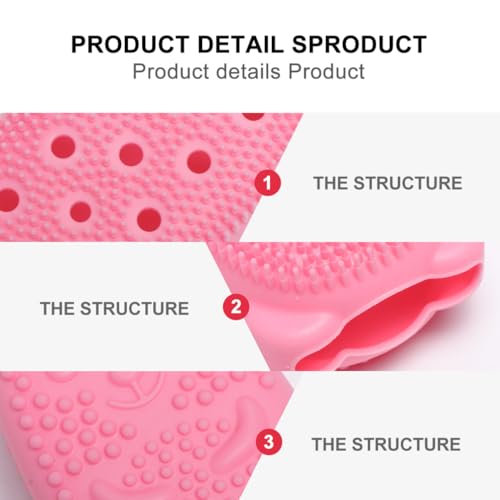 PRODUCT DETAIL SPRODUCT
Product details Product

1
THE STRUCTURE

THE STRUCTURE
2

3
THE STRUCTURE